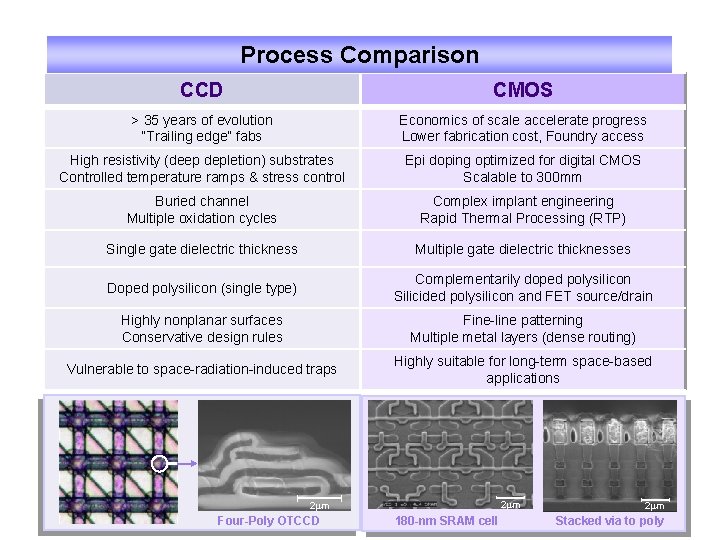 Process Comparison

| CCD | CMOS |
|---|---|
| > 35 years of evolution "Trailing edge" fabs | Economics of scale accelerate progress Lower fabrication cost, Foundry access |
| High resistivity (deep depletion) substrates Controlled temperature ramps & stress control | Epi doping optimized for digital CMOS Scalable to 300mm |
| Buried channel Multiple oxidation cycles | Complex implant engineering Rapid Thermal Processing (RTP) |
| Single gate dielectric thickness | Multiple gate dielectric thicknesses |
| Doped polysilicon (single type) | Complementarily doped polysilicon Silicided polysilicon and FET source/drain |
| Highly nonplanar surfaces Conservative design rules | Fine-line patterning Multiple metal layers (dense routing) |
| Vulnerable to space-radiation-induced traps | Highly suitable for long-term space-based applications |

2μm
Four-Poly OTCCD

2μm
180-nm SRAM cell

2μm
Stacked via to poly